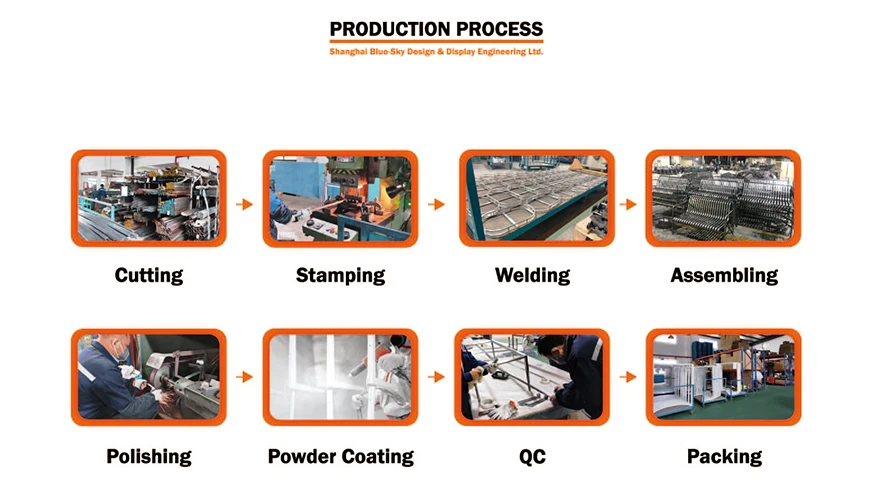 PRODUCTION PROCESS
Shanghai Blue-Sky Design & Display Engineering Ltd.

Cutting

Stamping

Welding

Assembling

Polishing

Powder Coating

QC

Packing